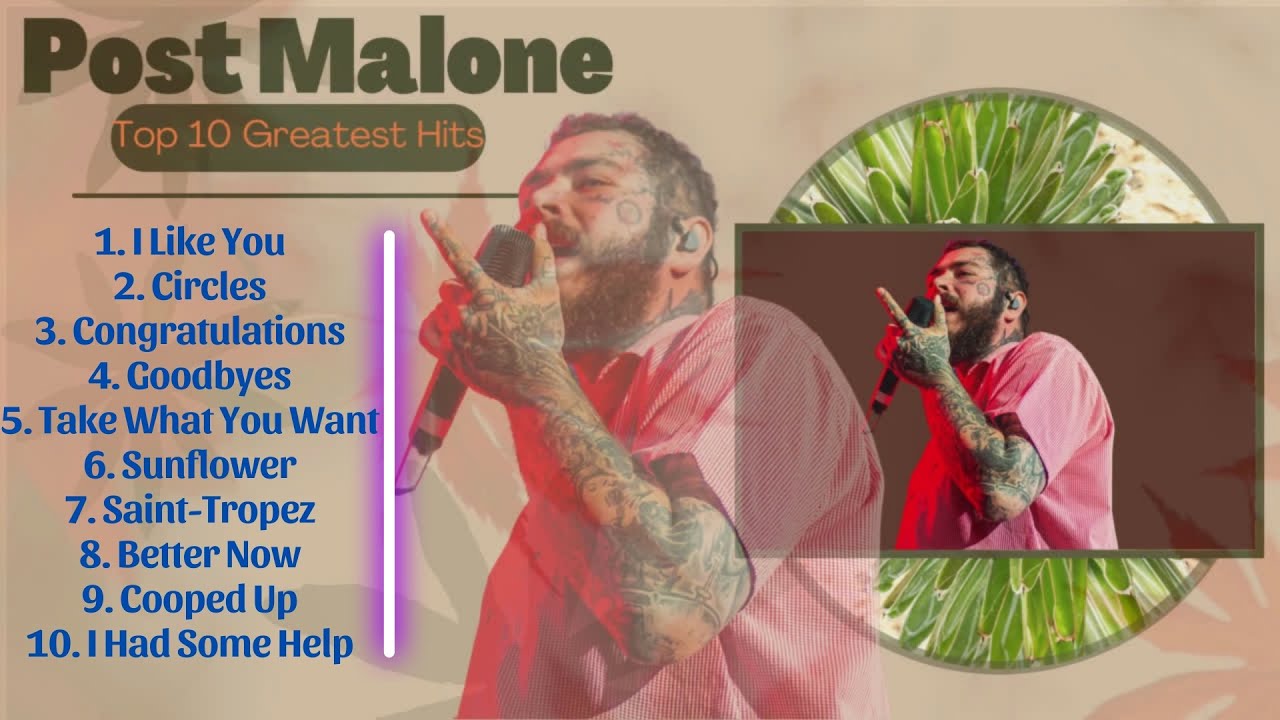 Post Malone

Top 10 Greatest Hits

1. I Like You
2. Circles
3. Congratulations
4. Goodbyes
5. Take What You Want
6. Sunflower
7. Saint-Tropez
8. Better Now
9. Cooped Up
10. I Had Some Help